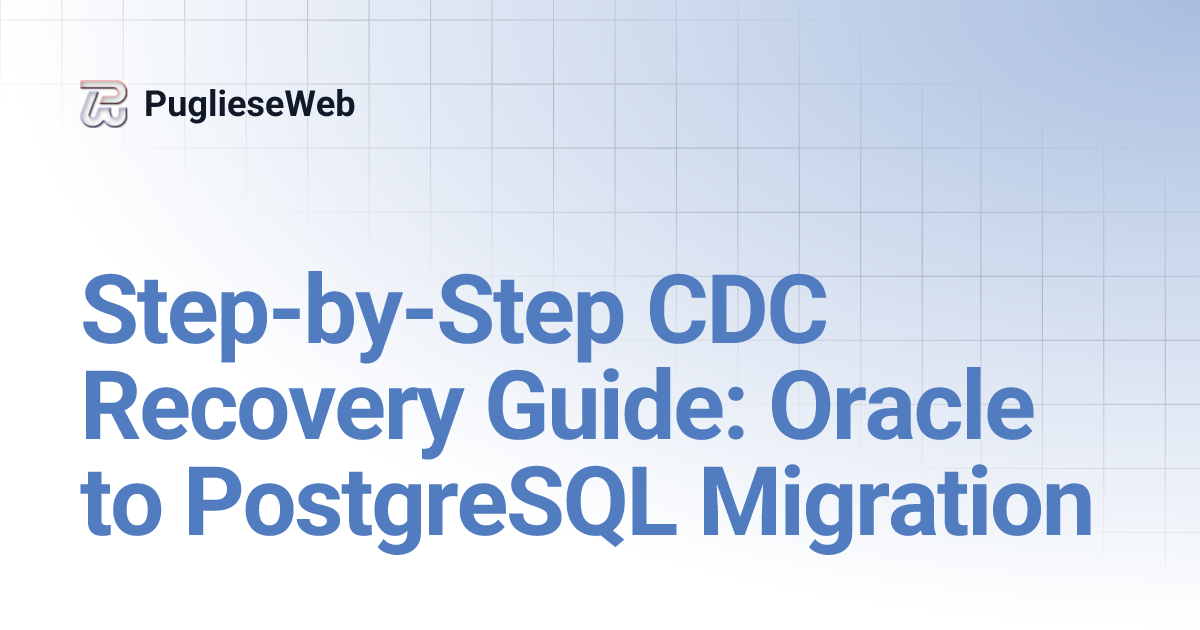 PuglieseWeb

Step-by-Step CDC Recovery Guide: Oracle to PostgreSQL Migration